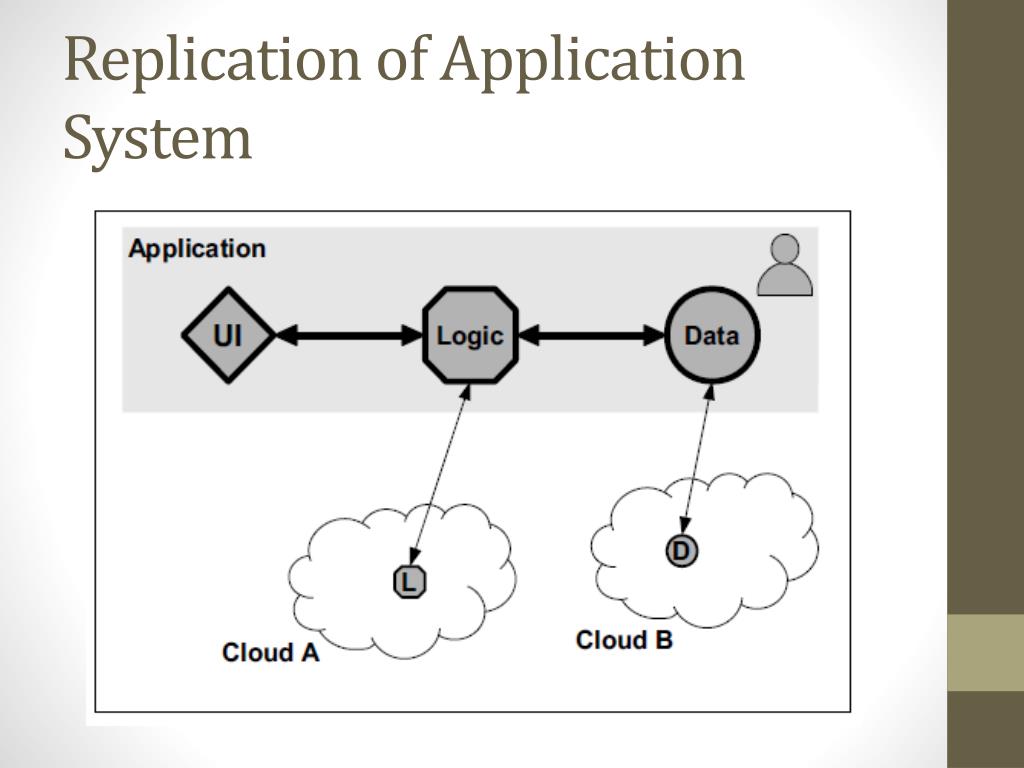 Replication of Application System

Application

UI

Logic

Data

L

D

Cloud A

Cloud B